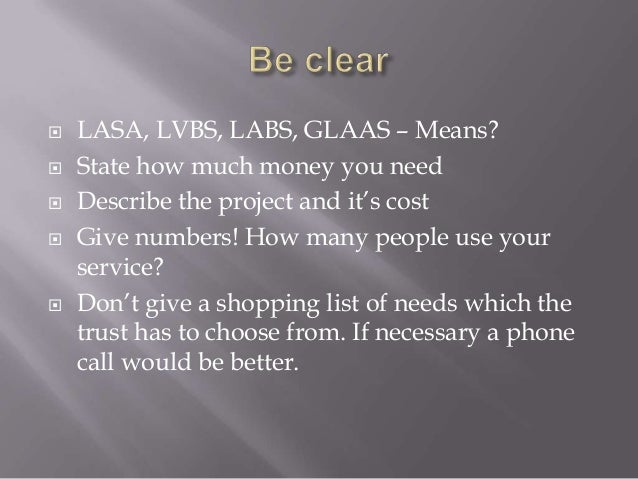 Be clear

- LASA, LVBS, LABS, GLAAS – Means?
- State how much money you need
- Describe the project and it's cost
- Give numbers! How many people use your service?
- Don't give a shopping list of needs which the trust has to choose from. If necessary a phone call would be better.